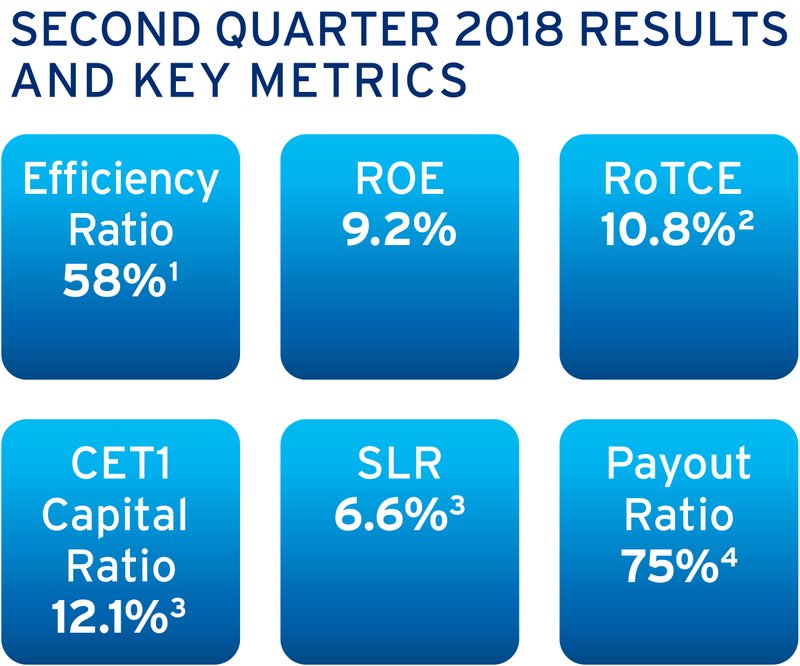 SECOND QUARTER 2018 RESULTS AND KEY METRICS

Efficiency Ratio
58%$^1$

ROE
9.2%

RoTCE
10.8%$^2$

CET1 Capital Ratio
12.1%$^3$

SLR
6.6%$^3$

Payout Ratio
75%$^4$